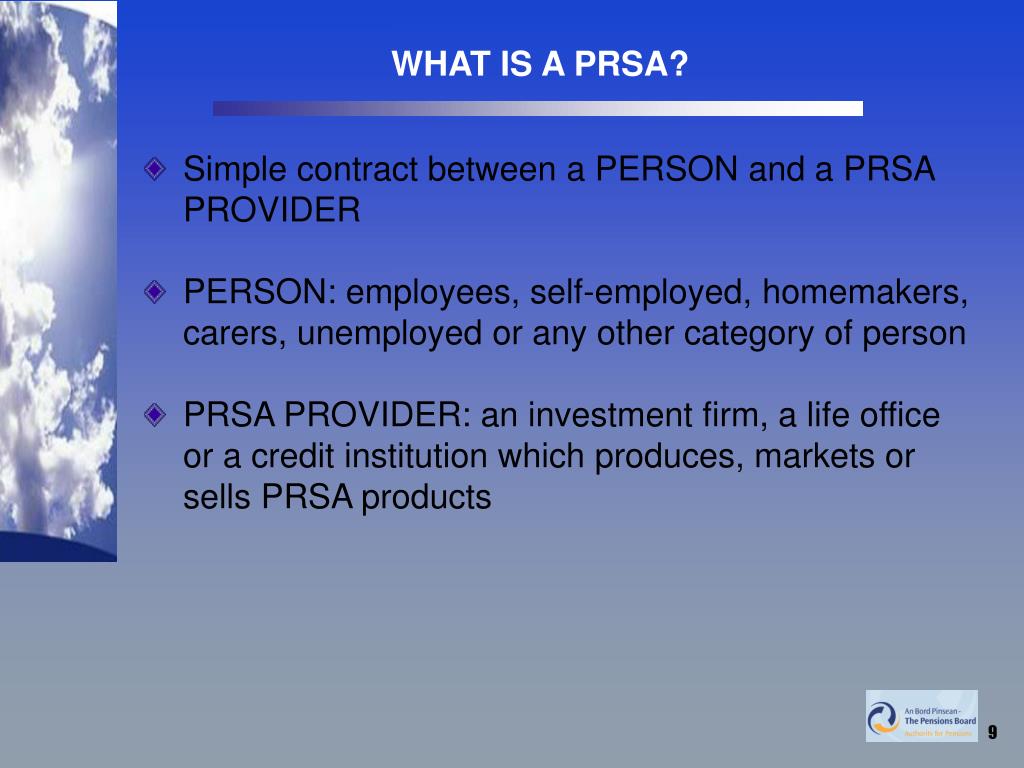 WHAT IS A PRSA?

Simple contract between a PERSON and a PRSA PROVIDER

PERSON: employees, self-employed, homemakers, carers, unemployed or any other category of person

PRSA PROVIDER: an investment firm, a life office or a credit institution which produces, markets or sells PRSA products

An Bord Pinsean - The Pensions Board
Authority for Pensions

9